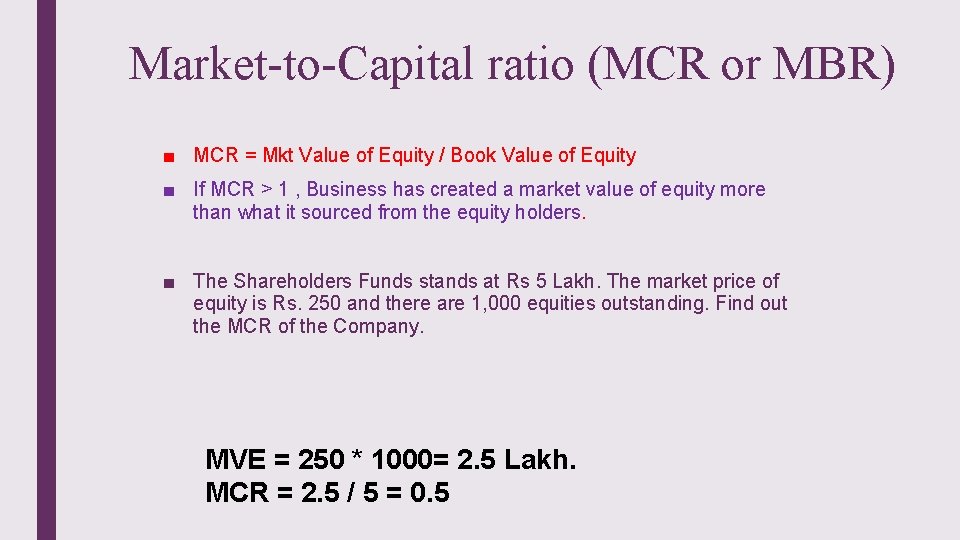 Market-to-Capital ratio (MCR or MBR)

■ MCR = Mkt Value of Equity / Book Value of Equity

■ If MCR > 1 , Business has created a market value of equity more than what it sourced from the equity holders.

■ The Shareholders Funds stands at Rs 5 Lakh. The market price of equity is Rs. 250 and there are 1,000 equities outstanding. Find out the MCR of the Company.

MVE = 250 * 1000= 2.5 Lakh.
MCR = 2.5 / 5 = 0.5